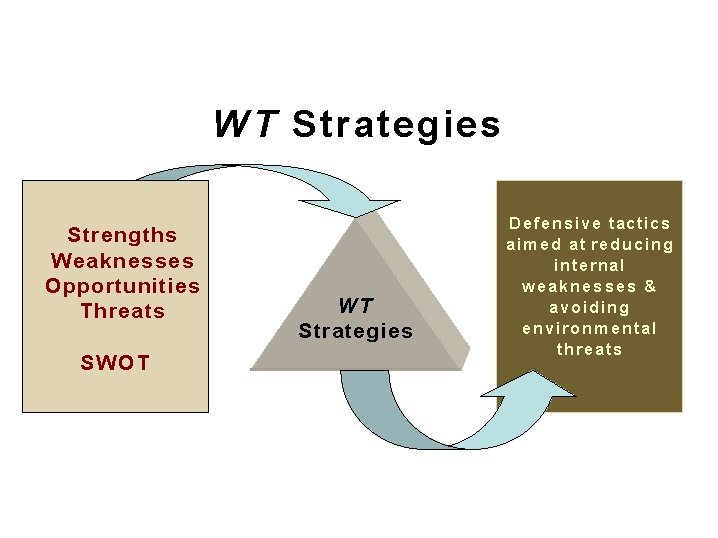 WT Strategies

Strengths
Weaknesses
Opportunities
Threats

SWOT

WT
Strategies

Defensive tactics aimed at reducing internal weaknesses & avoiding environmental threats